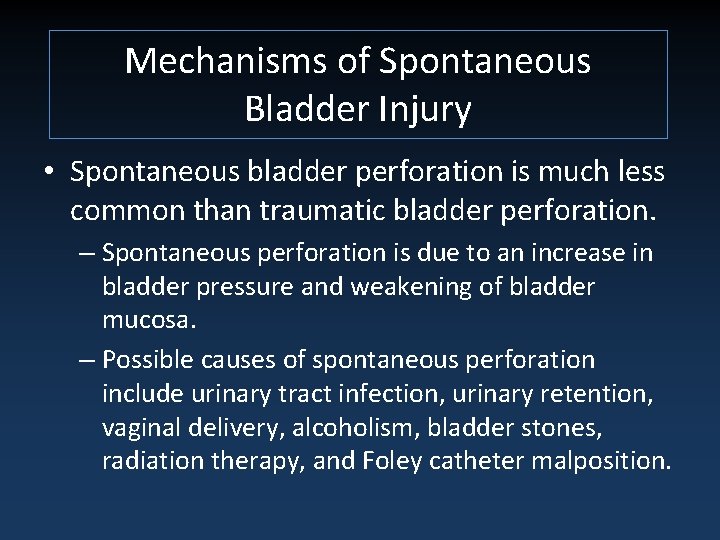 Mechanisms of Spontaneous Bladder Injury

• Spontaneous bladder perforation is much less common than traumatic bladder perforation.

– Spontaneous perforation is due to an increase in bladder pressure and weakening of bladder mucosa.

– Possible causes of spontaneous perforation include urinary tract infection, urinary retention, vaginal delivery, alcoholism, bladder stones, radiation therapy, and Foley catheter malposition.